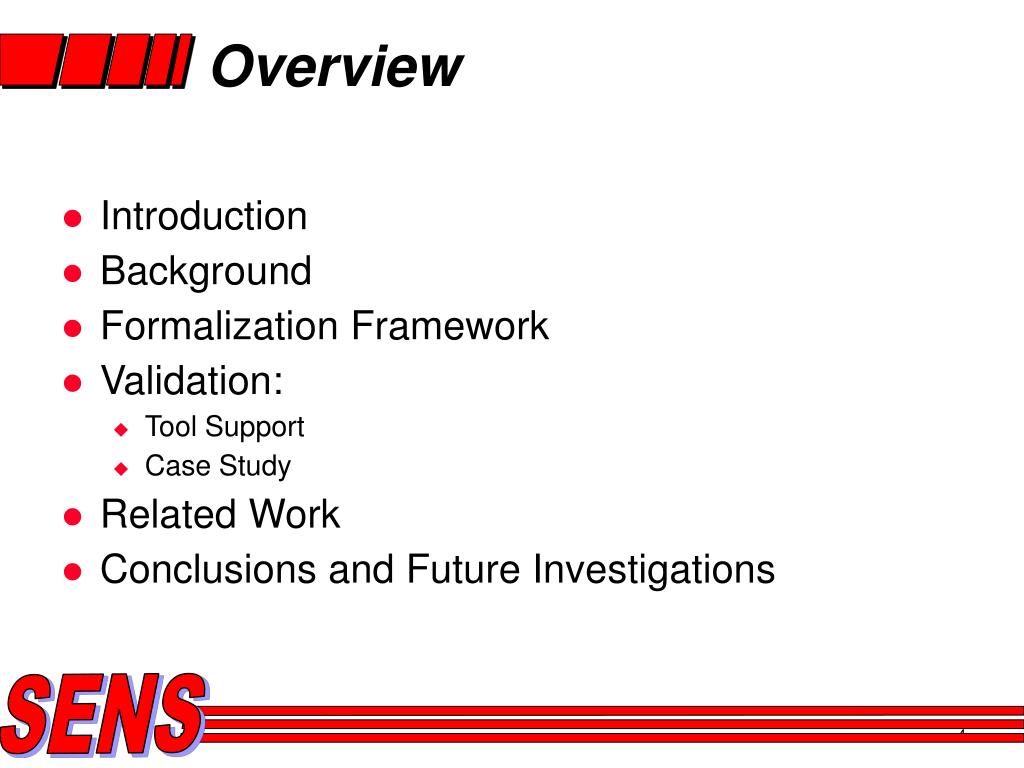 Overview

- Introduction
- Background
- Formalization Framework
- Validation:
  - Tool Support
  - Case Study
- Related Work
- Conclusions and Future Investigations

SENS